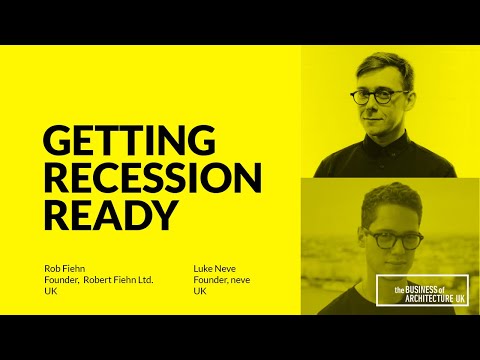 GETTING RECESSION READY

Rob Fiehn
Founder, Robert Fiehn Ltd.
UK

Luke Neve
Founder, neve
UK

the BUSINESS of ARCHITECTURE UK